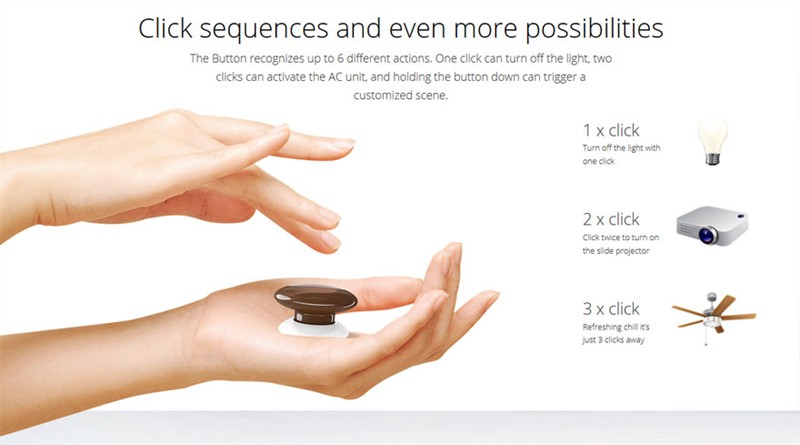 Click sequences and even more possibilities

The Button recognizes up to 6 different actions. One click can turn off the light, two clicks can activate the AC unit, and holding the button down can trigger a customized scene.

1 x click
Turn off the light with one click

2 x click
Click twice to turn on the slide projector

3 x click
Refreshing chill it's just 3 clicks away